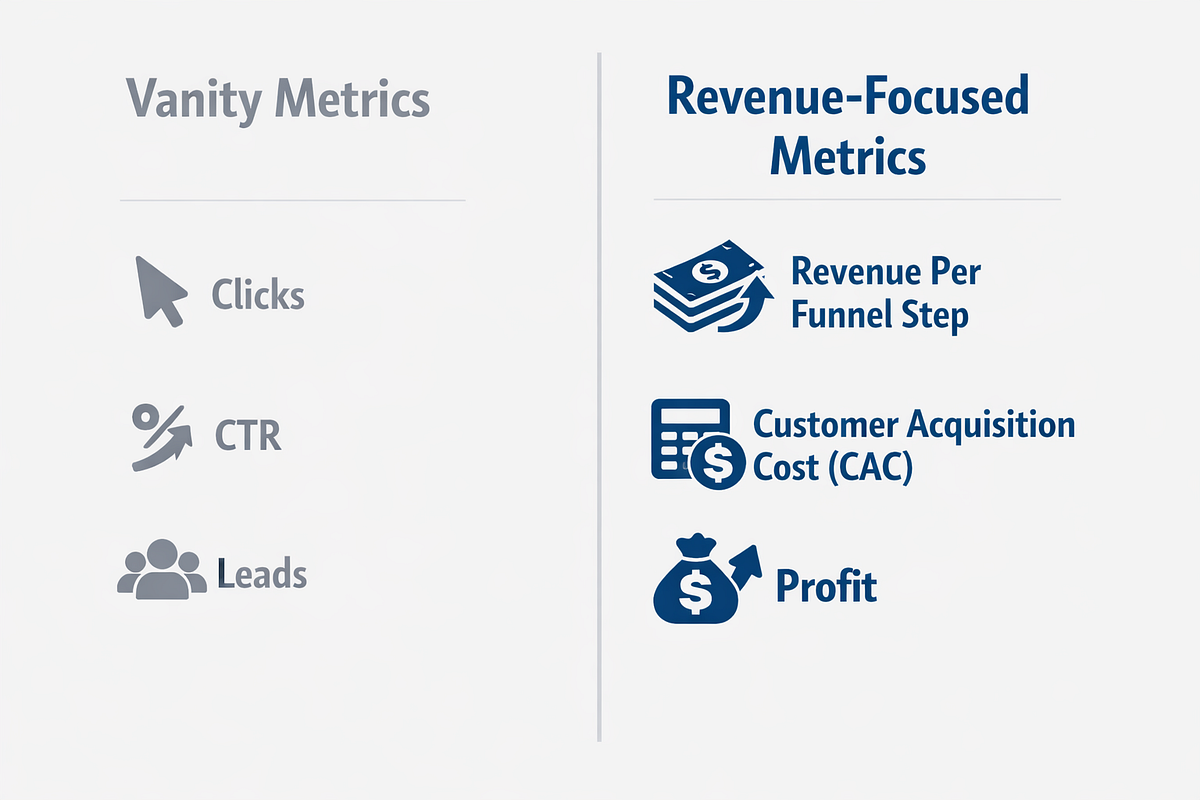 Vanity Metrics

Clicks

CTR

Leads

Revenue-Focused Metrics

Revenue Per Funnel Step

Customer Acquisition Cost (CAC)

Profit